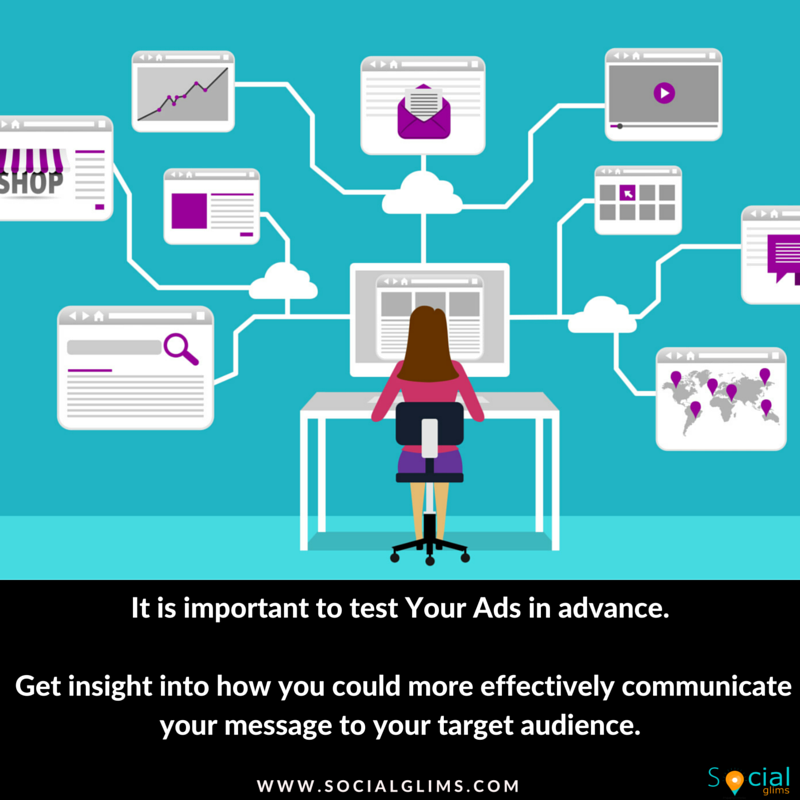 SHOP

It is important to test Your Ads in advance.

Get insight into how you could more effectively communicate your message to your target audience.

WWW.SOCIALGLIMS.COM

Social glims